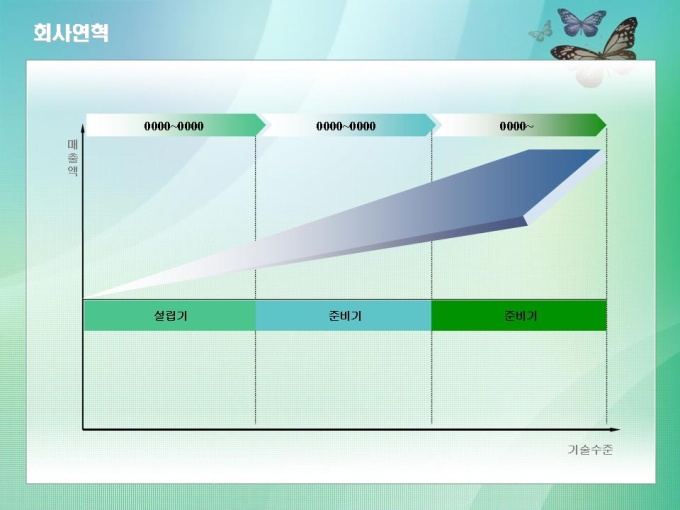 회사연혁

0000~0000

0000~0000

0000~

매출액

설립기

준비기

준비기

기술수준